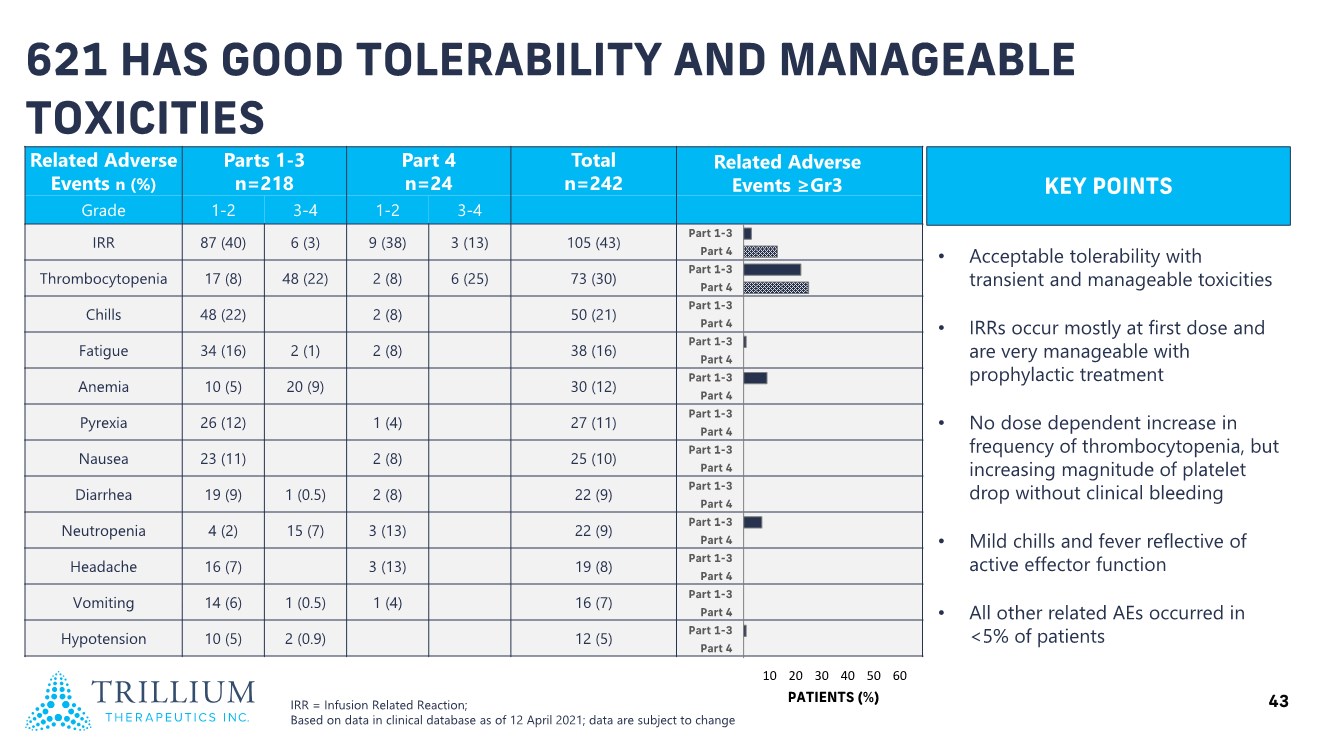 621 HAS GOOD TOLERABILITY AND MANAGEABLE TOXICITIES

| Related Adverse Events n (%) | Parts 1-3 n=218 | | Part 4 n=24 | | Total n=242 | Related Adverse Events ≥Gr3 |
|---|---|---|---|---|---|---|
| Grade | 1-2 | 3-4 | 1-2 | 3-4 | | |
| IRR | 87 (40) | 6 (3) | 9 (38) | 3 (13) | 105 (43) | Part 1-3 Part 4 |
| Thrombocytopenia | 17 (8) | 48 (22) | 2 (8) | 6 (25) | 73 (30) | Part 1-3 Part 4 |
| Chills | 48 (22) | | 2 (8) | | 50 (21) | Part 1-3 Part 4 |
| Fatigue | 34 (16) | 2 (1) | 2 (8) | | 38 (16) | Part 1-3 Part 4 |
| Anemia | 10 (5) | 20 (9) | | | 30 (12) | Part 1-3 Part 4 |
| Pyrexia | 26 (12) | | 1 (4) | | 27 (11) | Part 1-3 Part 4 |
| Nausea | 23 (11) | | 2 (8) | | 25 (10) | Part 1-3 Part 4 |
| Diarrhea | 19 (9) | 1 (0.5) | 2 (8) | | 22 (9) | Part 1-3 Part 4 |
| Neutropenia | 4 (2) | 15 (7) | 3 (13) | | 22 (9) | Part 1-3 Part 4 |
| Headache | 16 (7) | | 3 (13) | | 19 (8) | Part 1-3 Part 4 |
| Vomiting | 14 (6) | 1 (0.5) | 1 (4) | | 16 (7) | Part 1-3 Part 4 |
| Hypotension | 10 (5) | 2 (0.9) | | | 12 (5) | Part 1-3 Part 4 |

10 20 30 40 50 60
PATIENTS (%)

KEY POINTS

• Acceptable tolerability with transient and manageable toxicities

• IRRs occur mostly at first dose and are very manageable with prophylactic treatment

• No dose dependent increase in frequency of thrombocytopenia, but increasing magnitude of platelet drop without clinical bleeding

• Mild chills and fever reflective of active effector function

• All other related AEs occurred in <5% of patients

TRILLIUM THERAPEUTICS INC.

IRR = Infusion Related Reaction;
Based on data in clinical database as of 12 April 2021; data are subject to change

43